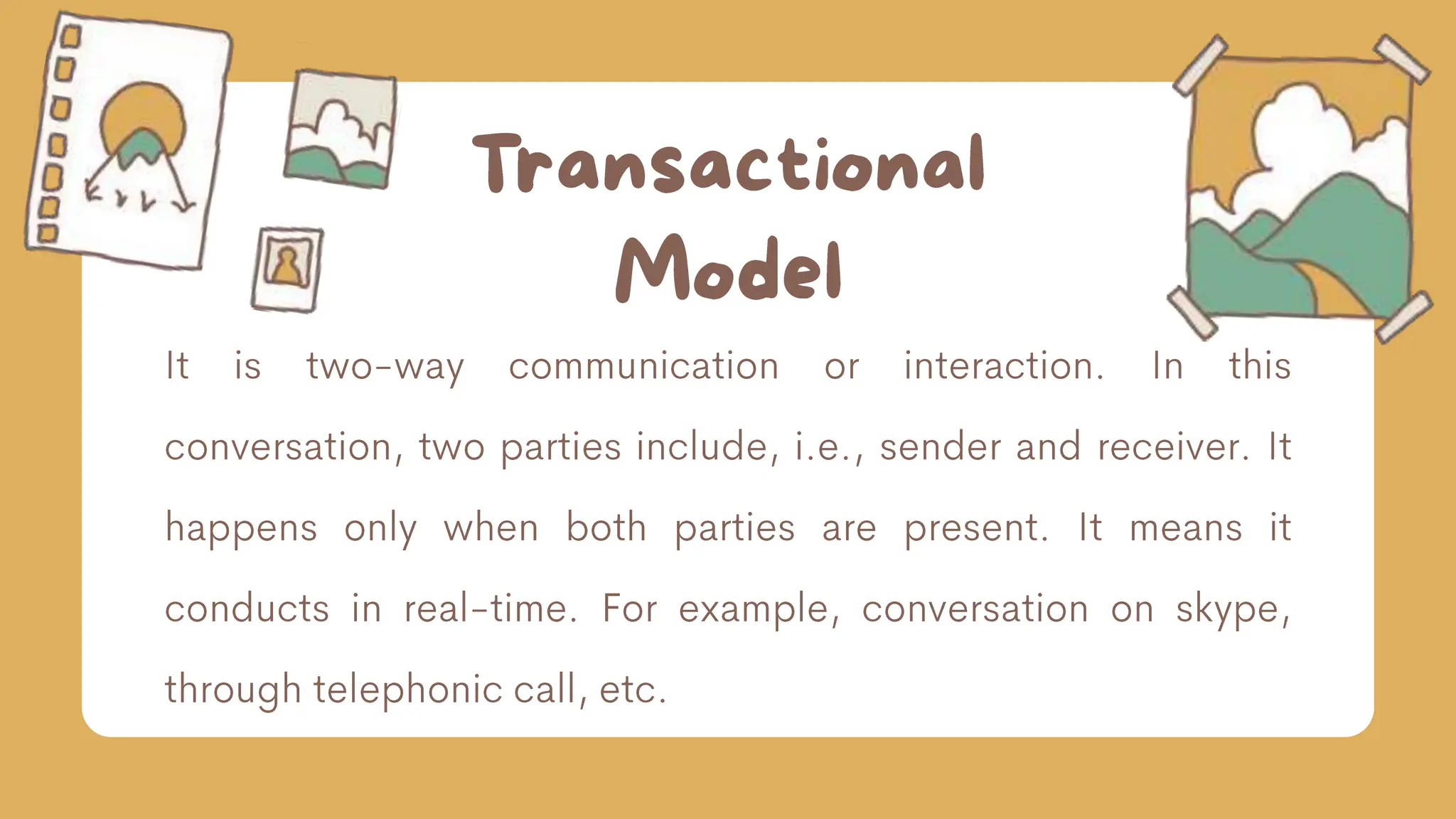 Transactional Model

It is two-way communication or interaction. In this conversation, two parties include, i.e., sender and receiver. It happens only when both parties are present. It means it conducts in real-time. For example, conversation on skype, through telephonic call, etc.